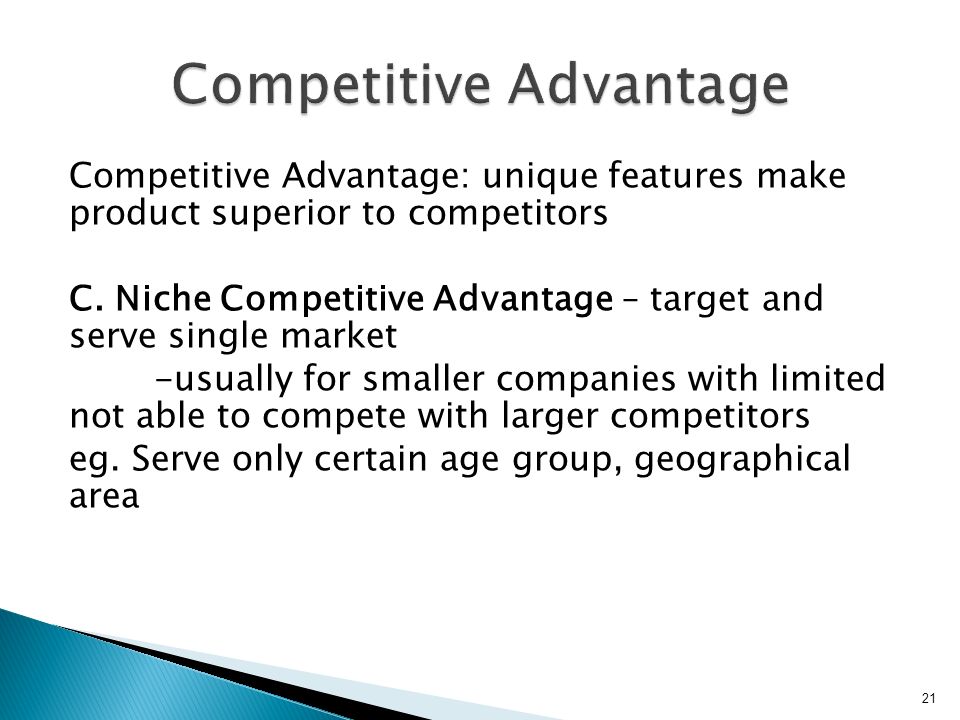 Competitive Advantage

Competitive Advantage: unique features make product superior to competitors

C. Niche Competitive Advantage – target and serve single market

-usually for smaller companies with limited not able to compete with larger competitors

eg. Serve only certain age group, geographical area

21